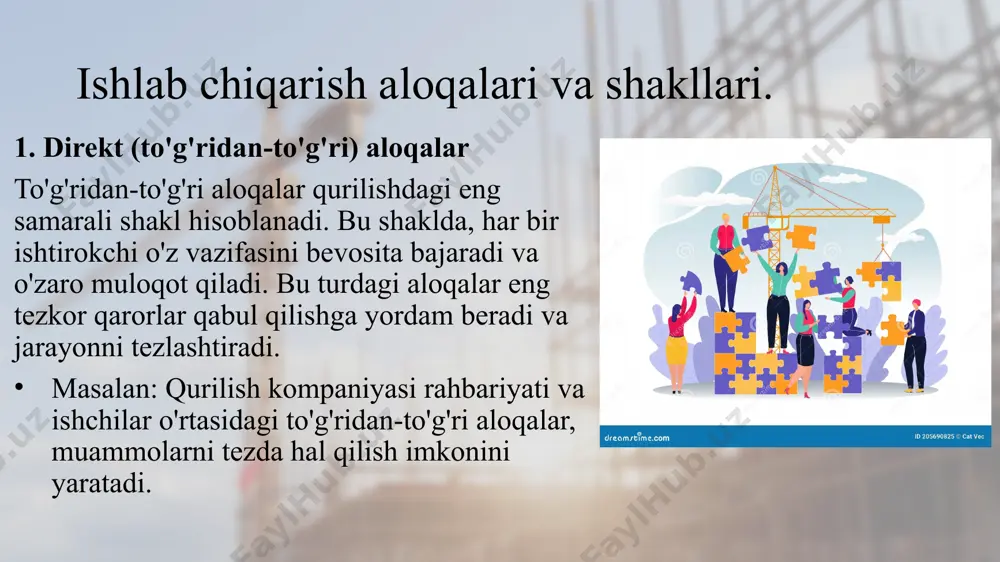 Ishlab chiqarish aloqalari va shakllari.

1. Direkt (to'g'ridan-to'g'ri) aloqalar

To'g'ridan-to'g'ri aloqalar qurilishdagi eng samarali shakl hisoblanadi. Bu shaklda, har bir ishtirokchi o'z vazifasini bevosita bajaradi va o'zaro muloqot qiladi. Bu turdagi aloqalar eng tezkor qarorlar qabul qilishga yordam beradi va jarayonni tezlashtiradi.

• Masalan: Qurilish kompaniyasi rahbariyati va ishchilar o'rtasidagi to'g'ridan-to'g'ri aloqalar, muammolarni tezda hal qilish imkonini yaratadi.

dreamstime.com

ID 205690825 © Cat Vec

FaylHub.uz